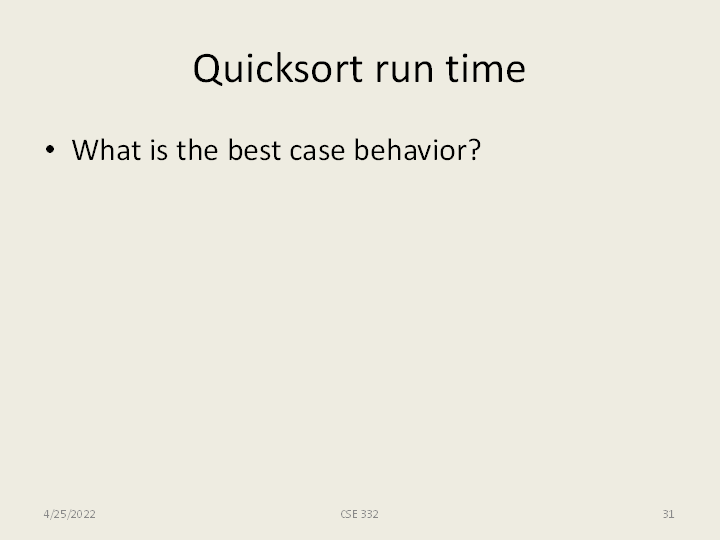 Quicksort run time

• What is the best case behavior?

4/25/2022 CSE 332 31